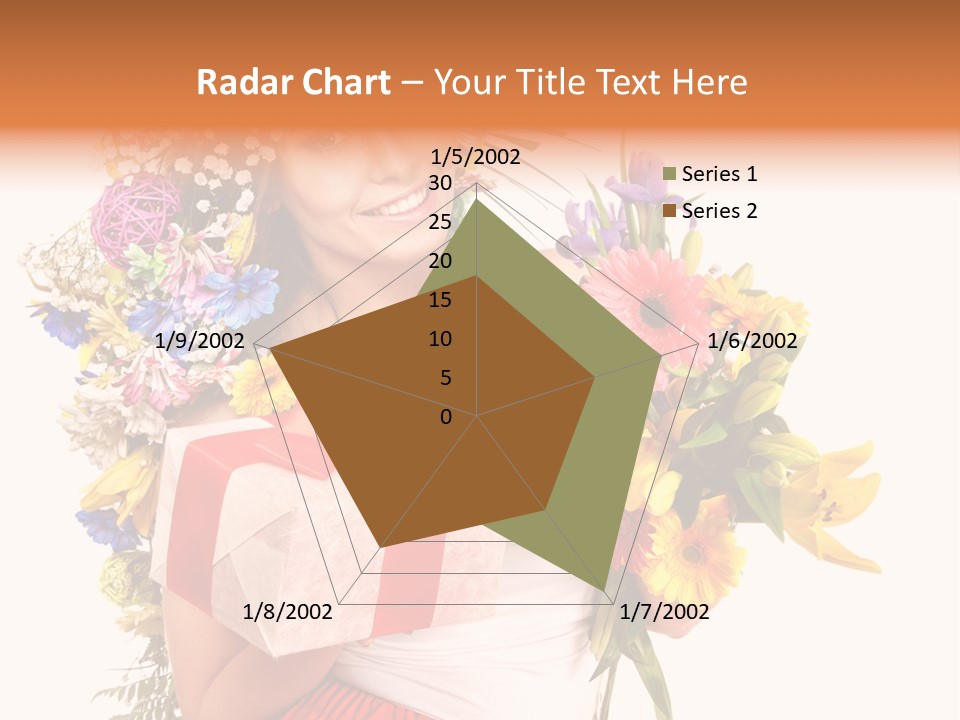 Radar Chart – Your Title Text Here

1/5/2002

30
25
20
15
10
5
0

1/6/2002
1/7/2002
1/8/2002
1/9/2002

Series 1
Series 2